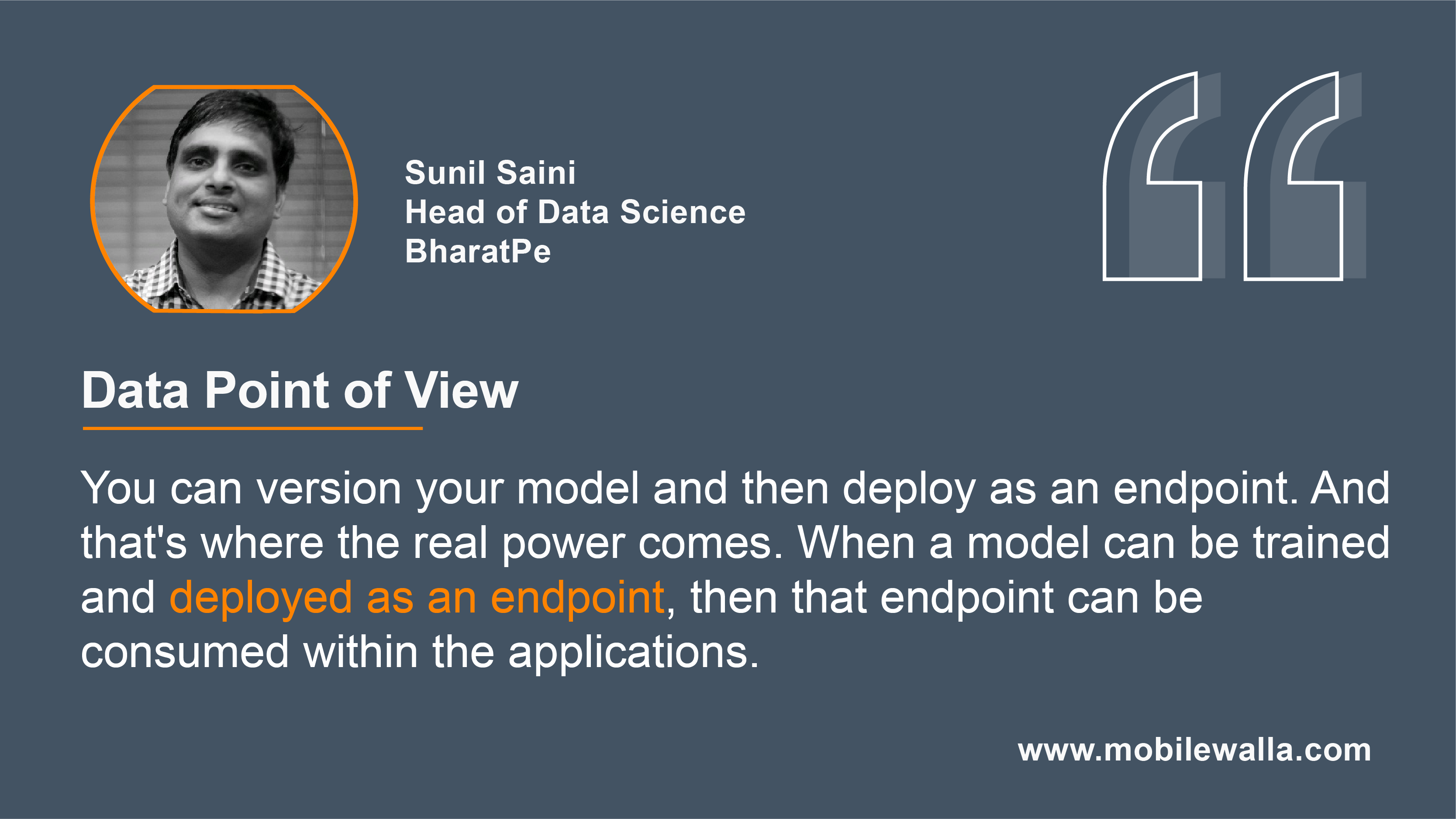 Sunil Saini
Head of Data Science
BharatPe

Data Point of View

You can version your model and then deploy as an endpoint. And that's where the real power comes. When a model can be trained and deployed as an endpoint, then that endpoint can be consumed within the applications.

www.mobilewalla.com